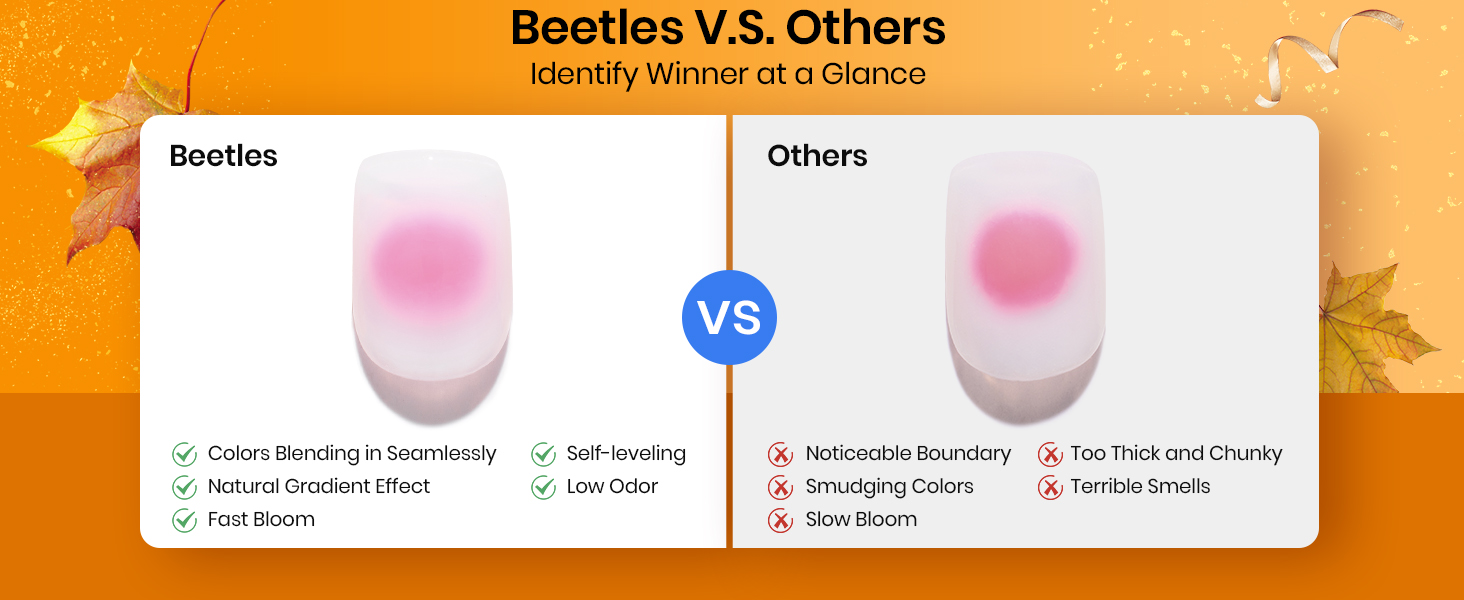 Beetles V.S. Others
Identify Winner at a Glance

Beetles

Colors Blending in Seamlessly
Natural Gradient Effect
Fast Bloom
Self-leveling
Low Odor

VS

Others

Noticeable Boundary
Smudging Colors
Slow Bloom
Too Thick and Chunky
Terrible Smells